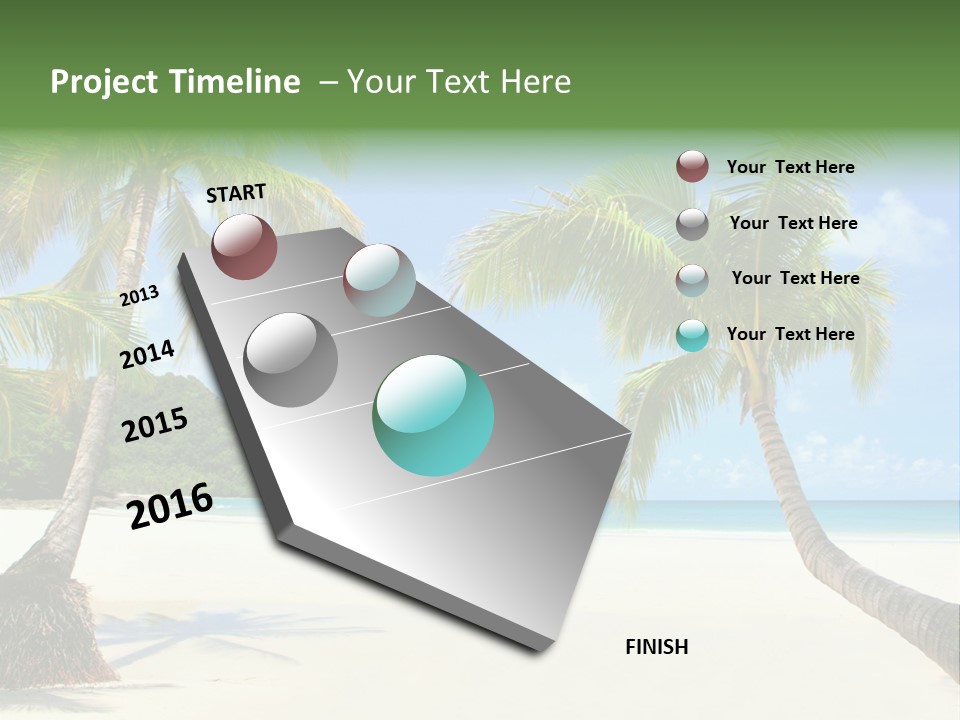 Project Timeline – Your Text Here

START

2013

2014

2015

2016

FINISH

Your Text Here

Your Text Here

Your Text Here

Your Text Here